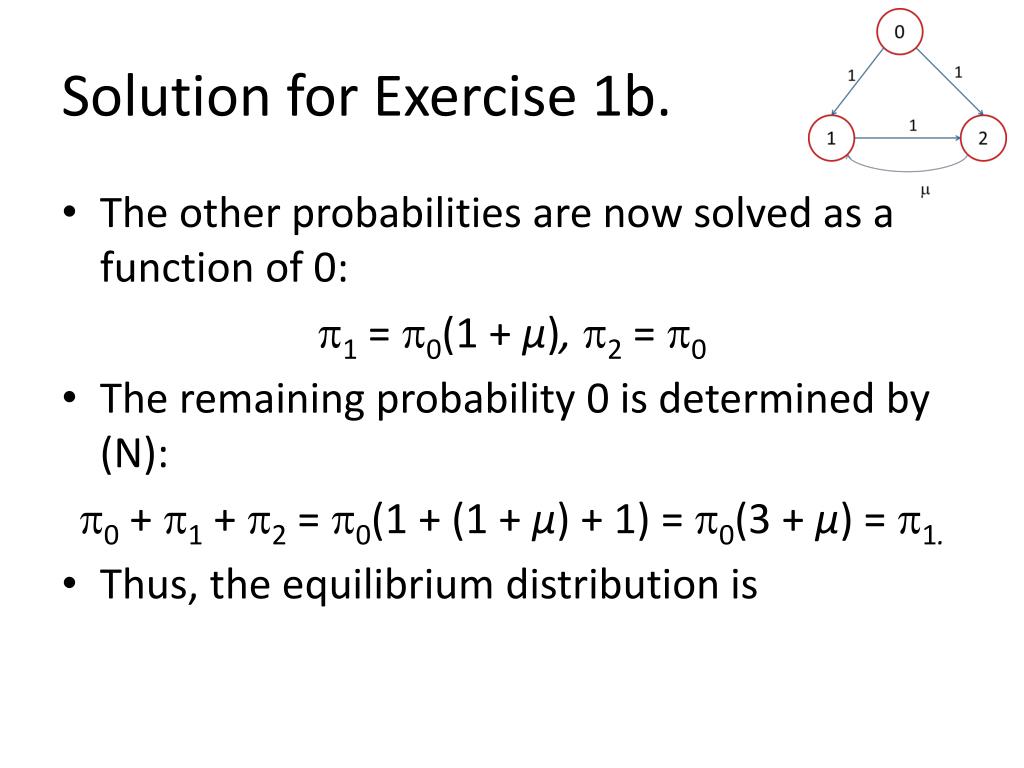 Solution for Exercise 1b.

0

1

1

1

1

2

μ

• The other probabilities are now solved as a function of 0:

$\pi_1 = \pi_0(1 + \mu), \pi_2 = \pi_0$

• The remaining probability 0 is determined by (N):

$\pi_0 + \pi_1 + \pi_2 = \pi_0(1 + (1 + \mu) + 1) = \pi_0(3 + \mu) = \pi_{1.}$

• Thus, the equilibrium distribution is